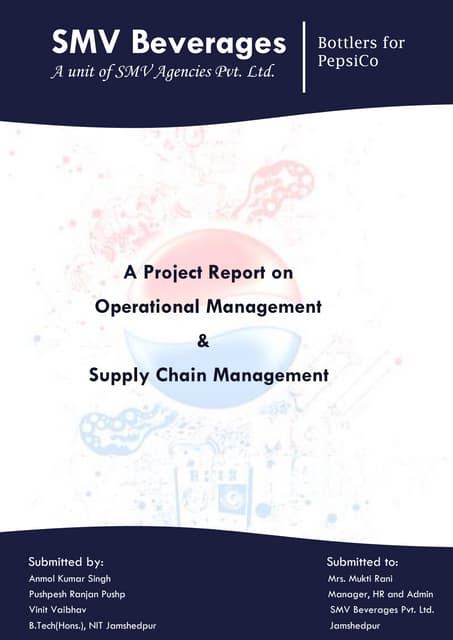 SMV Beverages
A unit of SMV Agencies Pvt. Ltd.

Bottlers for PepsiCo

A Project Report on
Operational Management
&
Supply Chain Management

Submitted by:
Anmol Kumar Singh
Pushpesh Ranjan Pushp
Vinit Vaibhav
B.Tech(Hons.), NIT Jamshedpur

Submitted to:
Mrs. Mukti Rani
Manager, HR and Admin
SMV Beverages Pvt. Ltd.
Jamshedpur